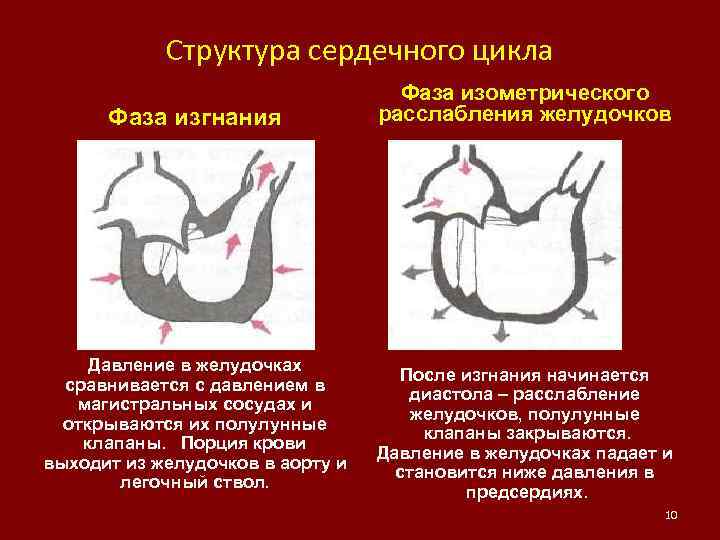 Структура сердечного цикла

Фаза изгнания

Давление в желудочках сравнивается с давлением в магистральных сосудах и открываются их полулунные клапаны. Порция крови выходит из желудочков в аорту и легочный ствол.

Фаза изометрического расслабления желудочков

После изгнания начинается диастола – расслабление желудочков, полулунные клапаны закрываются. Давление в желудочках падает и становится ниже давления в предсердиях.

10